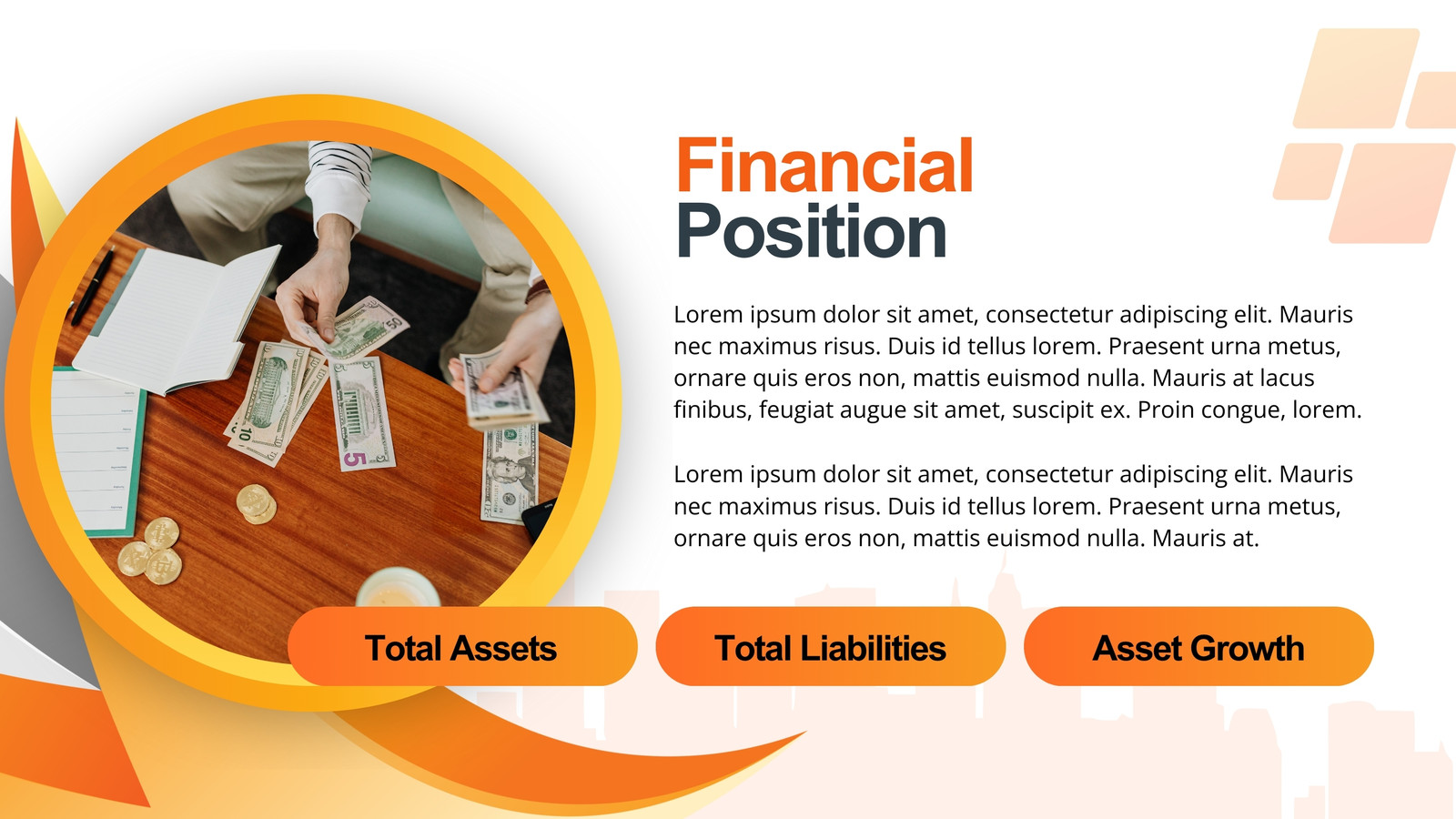 Financial Position

Lorem ipsum dolor sit amet, consectetur adipiscing elit. Mauris nec maximus risus. Duis id tellus lorem. Praesent urna metus, ornare quis eros non, mattis euismod nulla. Mauris at lacus finibus, feugiat augue sit amet, suscipit ex. Proin congue, lorem.

Lorem ipsum dolor sit amet, consectetur adipiscing elit. Mauris nec maximus risus. Duis id tellus lorem. Praesent urna metus, ornare quis eros non, mattis euismod nulla. Mauris at.

Total Assets

Total Liabilities

Asset Growth